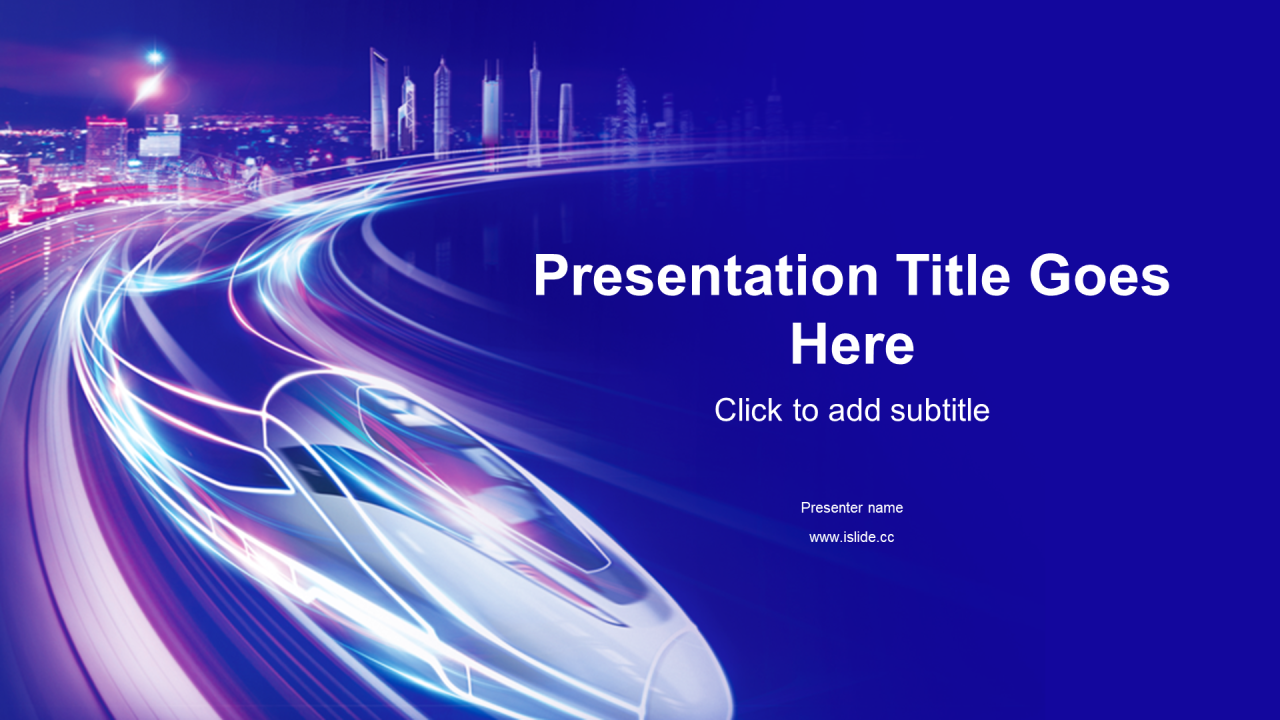 Presentation Title Goes Here

Click to add subtitle

Presenter name

www.islide.cc